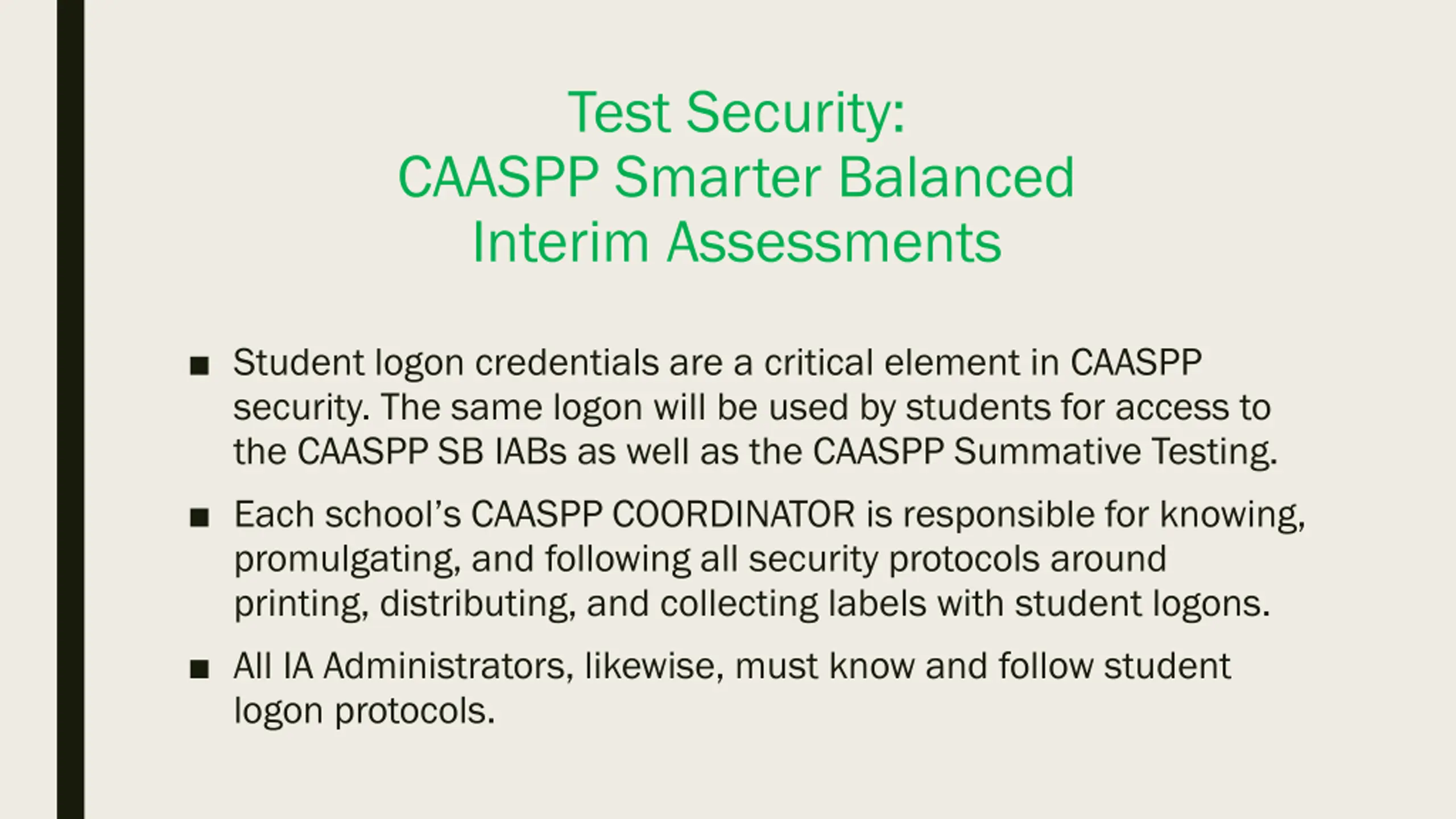 Test Security:
CAASPP Smarter Balanced
Interim Assessments

■ Student logon credentials are a critical element in CAASPP security. The same logon will be used by students for access to the CAASPP SB IABs as well as the CAASPP Summative Testing.

■ Each school's CAASPP COORDINATOR is responsible for knowing, promulgating, and following all security protocols around printing, distributing, and collecting labels with student logons.

■ All IA Administrators, likewise, must know and follow student logon protocols.